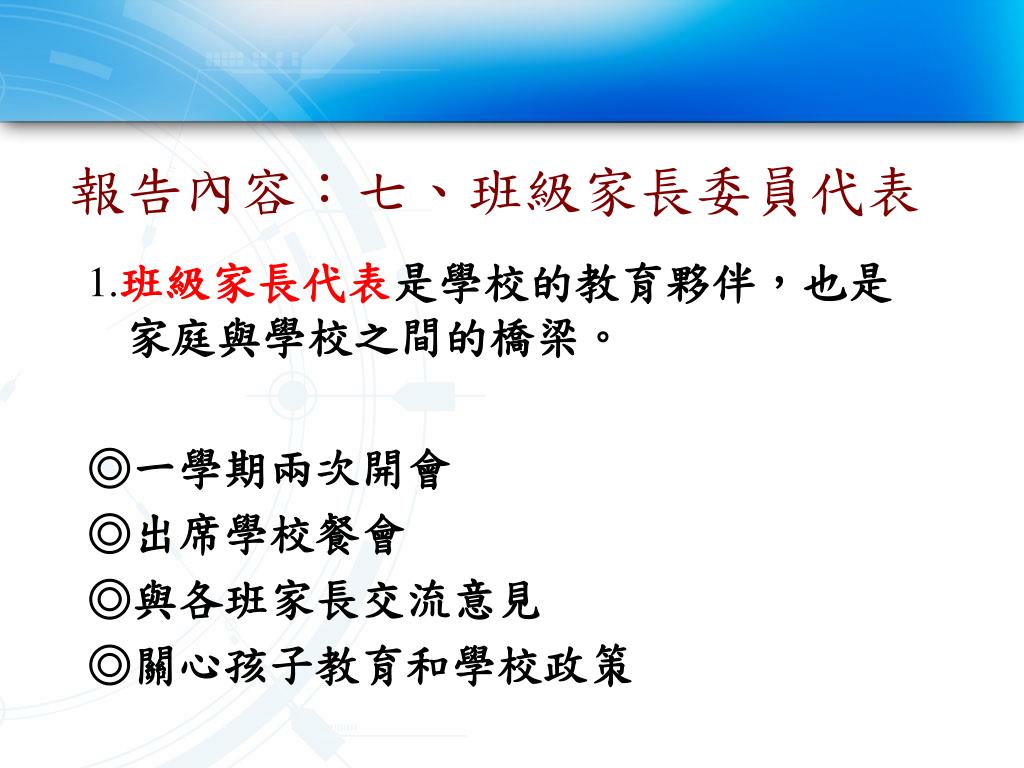 報告內容：七、班級家長委員代表

1.班級家長代表是學校的教育夥伴，也是家庭與學校之間的橋梁。

◎一學期兩次開會
◎出席學校餐會
◎與各班家長交流意見
◎關心孩子教育和學校政策